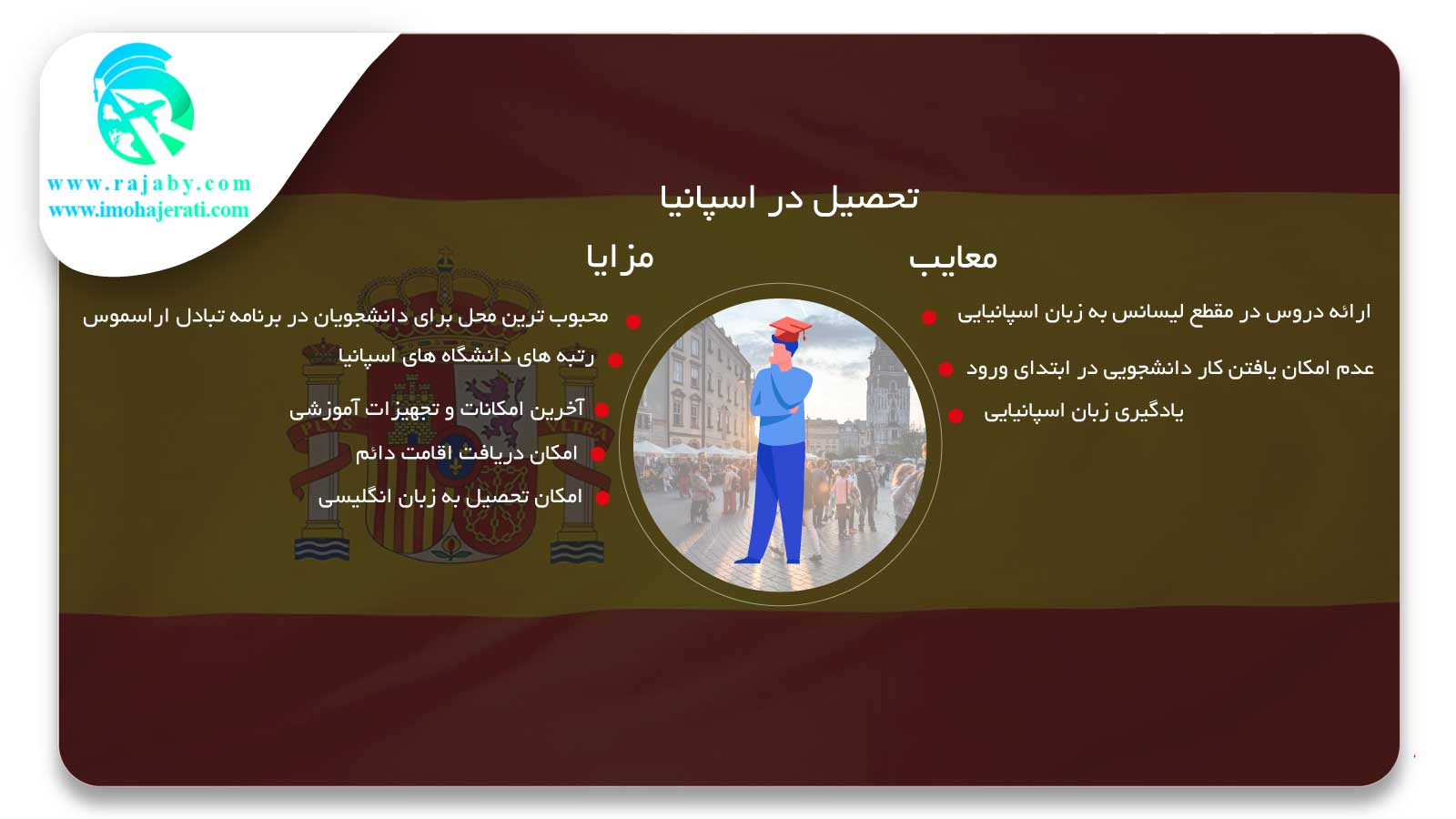 www.rajaby.com
www.imohajerati.com

تحصیل در اسپانیا

معایب

ارائه دروس در مقطع لیسانس به زبان اسپانیایی
عدم امکان یافتن کار دانشجویی در ابتدای ورود
یادگیری زبان اسپانیایی

مزایا

محبوب ترین محل برای دانشجویان در برنامه تبادل اراسموس
رتبه های دانشگاه های اسپانیا
آخرین امکانات و تجهیزات آموزشی
امکان دریافت اقامت دائم
امکان تحصیل به زبان انگلیسی

PLVS VLTRA